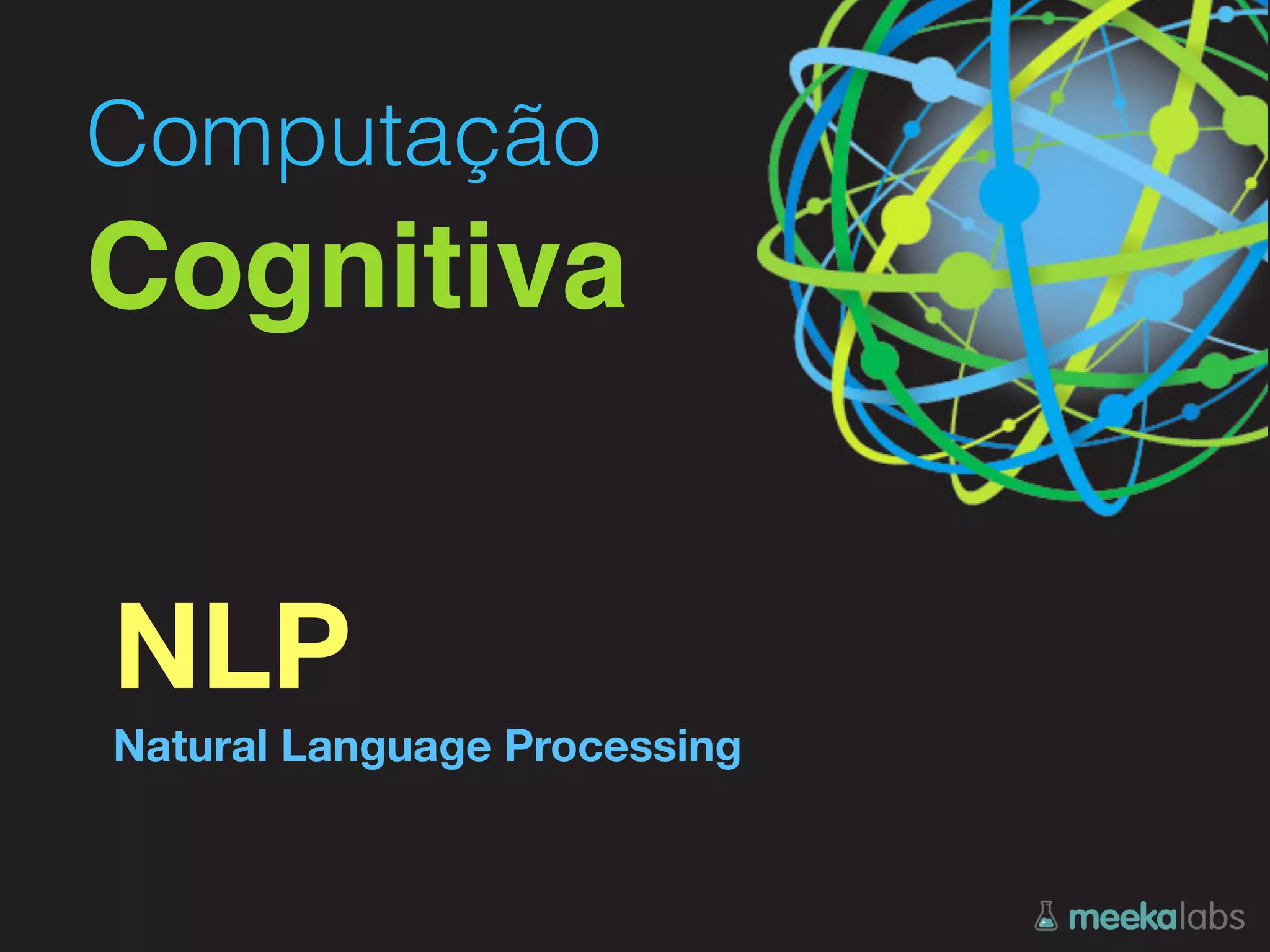 Computação
Cognitiva

NLP
Natural Language Processing

meekalabs